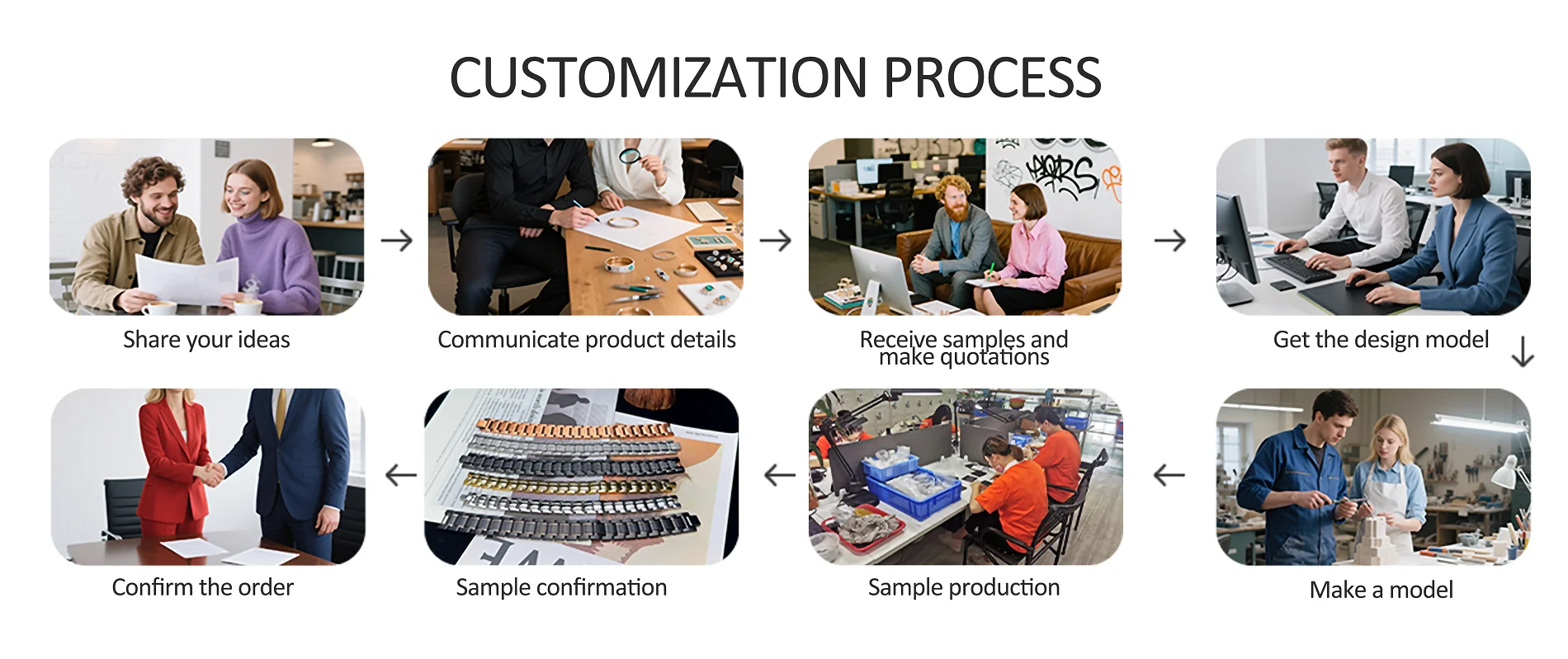 CUSTOMIZATION PROCESS

Share your ideas

Communicate product details

Receive samples and make quotations

Get the design model

Make a model

Sample production

Sample confirmation

Confirm the order